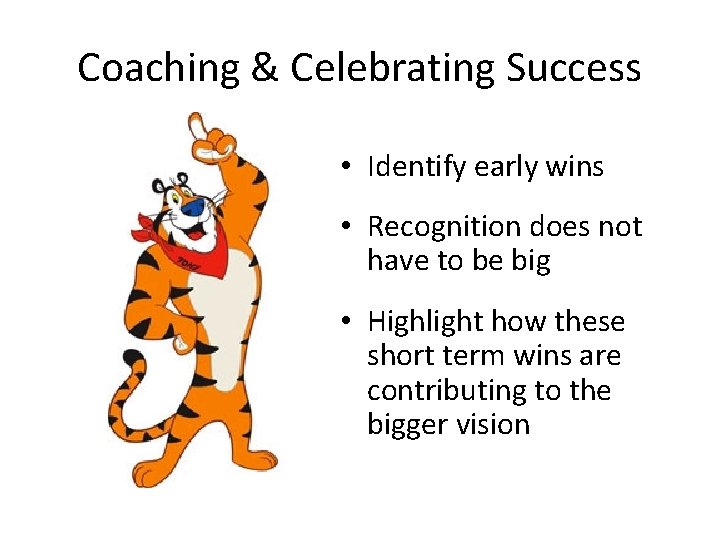 Coaching & Celebrating Success

TONY

• Identify early wins

• Recognition does not have to be big

• Highlight how these short term wins are contributing to the bigger vision